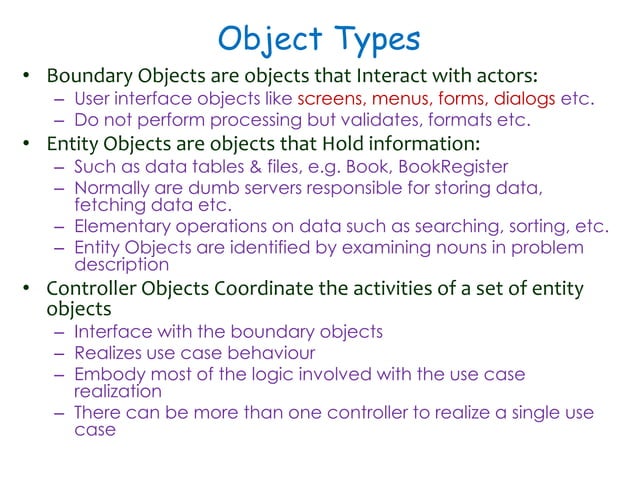 Object Types

• Boundary Objects are objects that Interact with actors:
  – User interface objects like screens, menus, forms, dialogs etc.
  – Do not perform processing but validates, formats etc.
• Entity Objects are objects that Hold information:
  – Such as data tables & files, e.g. Book, BookRegister
  – Normally are dumb servers responsible for storing data, fetching data etc.
  – Elementary operations on data such as searching, sorting, etc.
  – Entity Objects are identified by examining nouns in problem description
• Controller Objects Coordinate the activities of a set of entity objects
  – Interface with the boundary objects
  – Realizes use case behaviour
  – Embody most of the logic involved with the use case realization
  – There can be more than one controller to realize a single use case